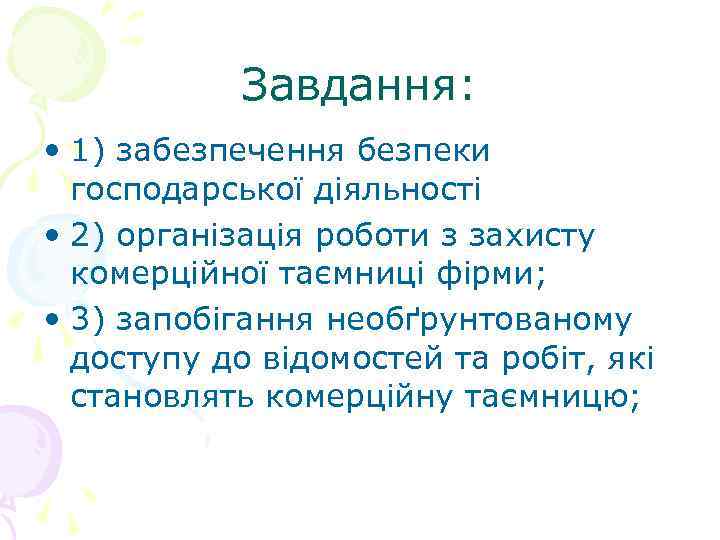 Завдання:

• 1) забезпечення безпеки господарської діяльності

• 2) організація роботи з захисту комерційної таємниці фірми;

• 3) запобігання необґрунтованому доступу до відомостей та робіт, які становлять комерційну таємницю;